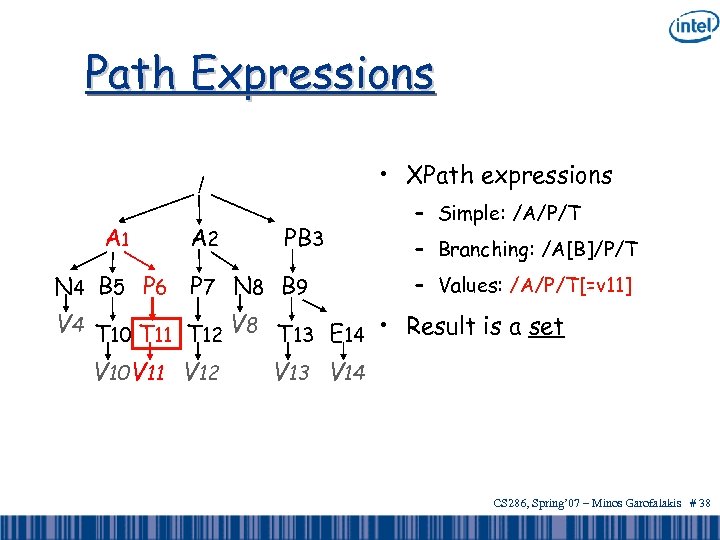 intel

Path Expressions

/

A1 A2 PB3

N4 B5 P6 P7 N8 B9

V4 T10 T11 T12 V8 T13 E14

V10 V11 V12 V13 V14

• XPath expressions
  – Simple: /A/P/T
  – Branching: /A[B]/P/T
  – Values: /A/P/T[=v11]
• Result is a set

CS286, Spring'07 – Minos Garofalakis # 38